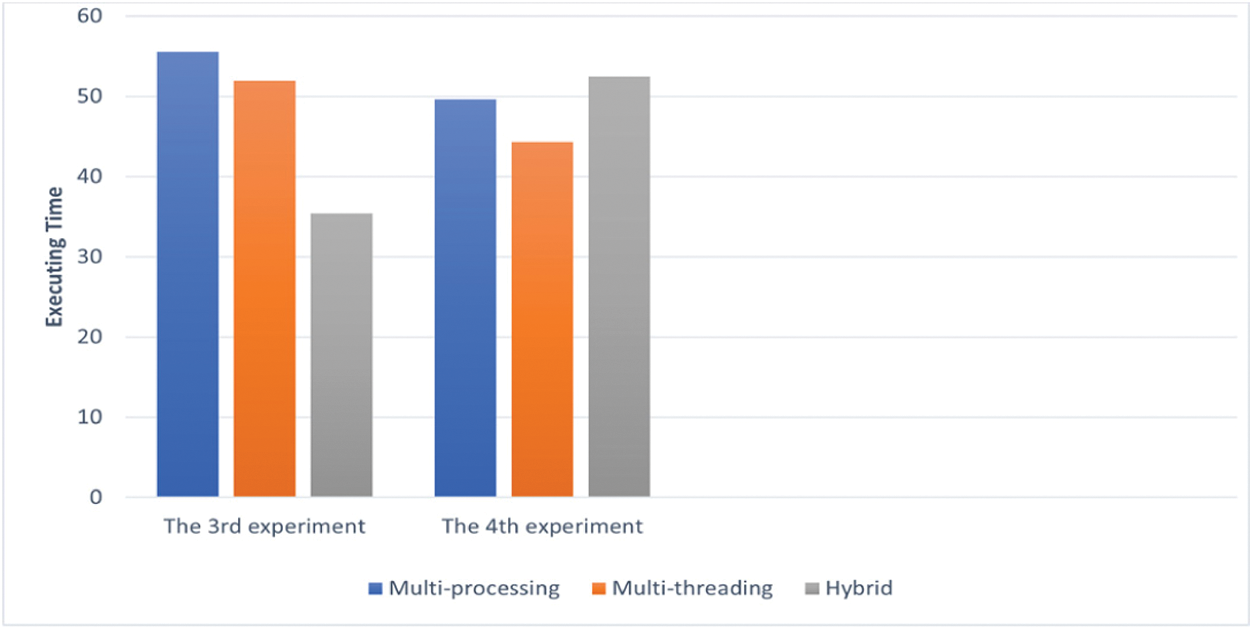 60
50
40
30
20
10
0
Executing Time
The 3rd experiment
The 4th experiment
Multi-processing
Multi-threading
Hybrid